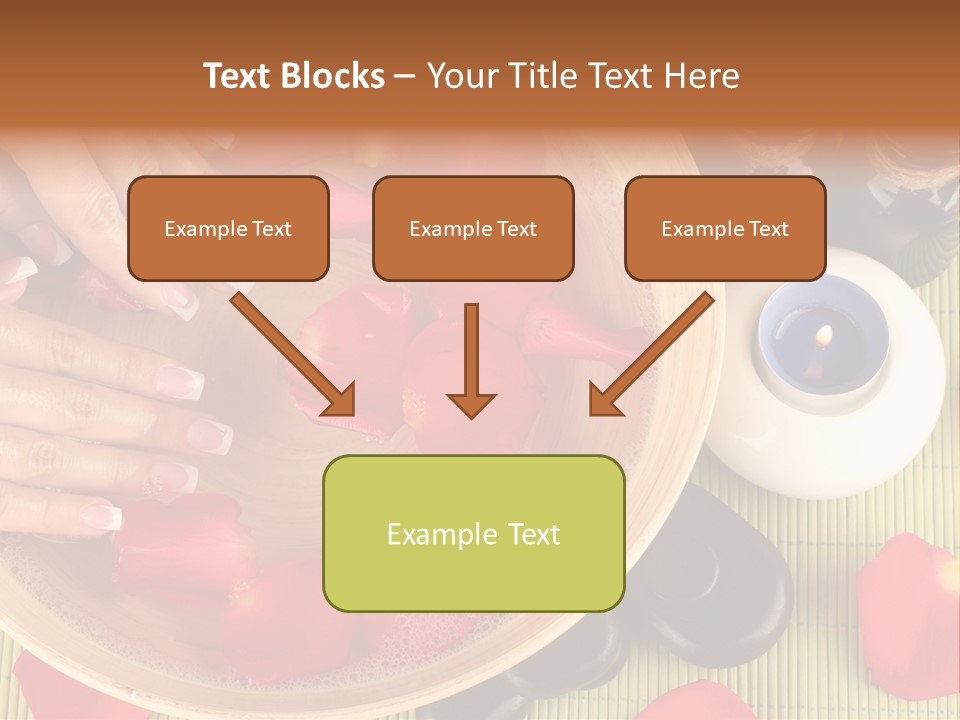 Text Blocks – Your Title Text Here

Example Text

Example Text

Example Text

Example Text